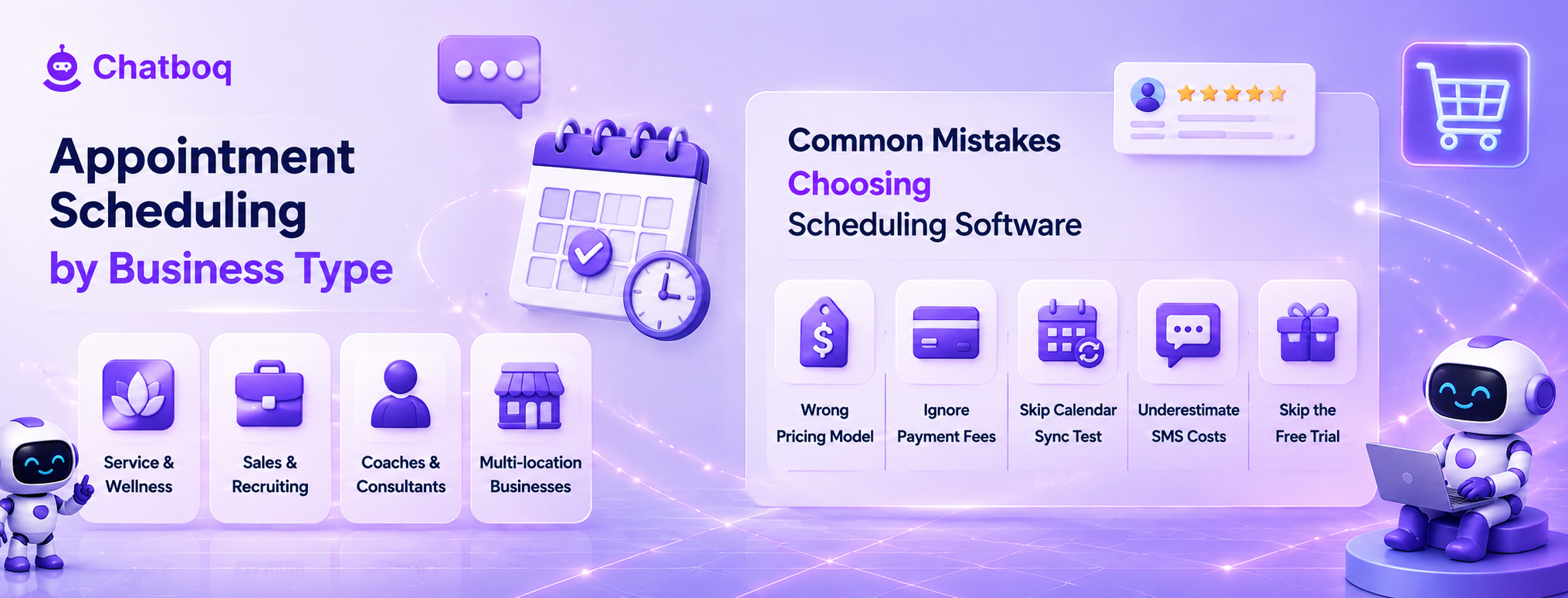 Chatboq

Appointment Scheduling by Business Type

Service & Wellness

Sales & Recruiting

Coaches & Consultants

Multi-location Businesses

Common Mistakes Choosing Scheduling Software

Wrong Pricing Model

Ignore Payment Fees

Skip Calendar Sync Test

Underestimate SMS Costs

Skip the Free Trial